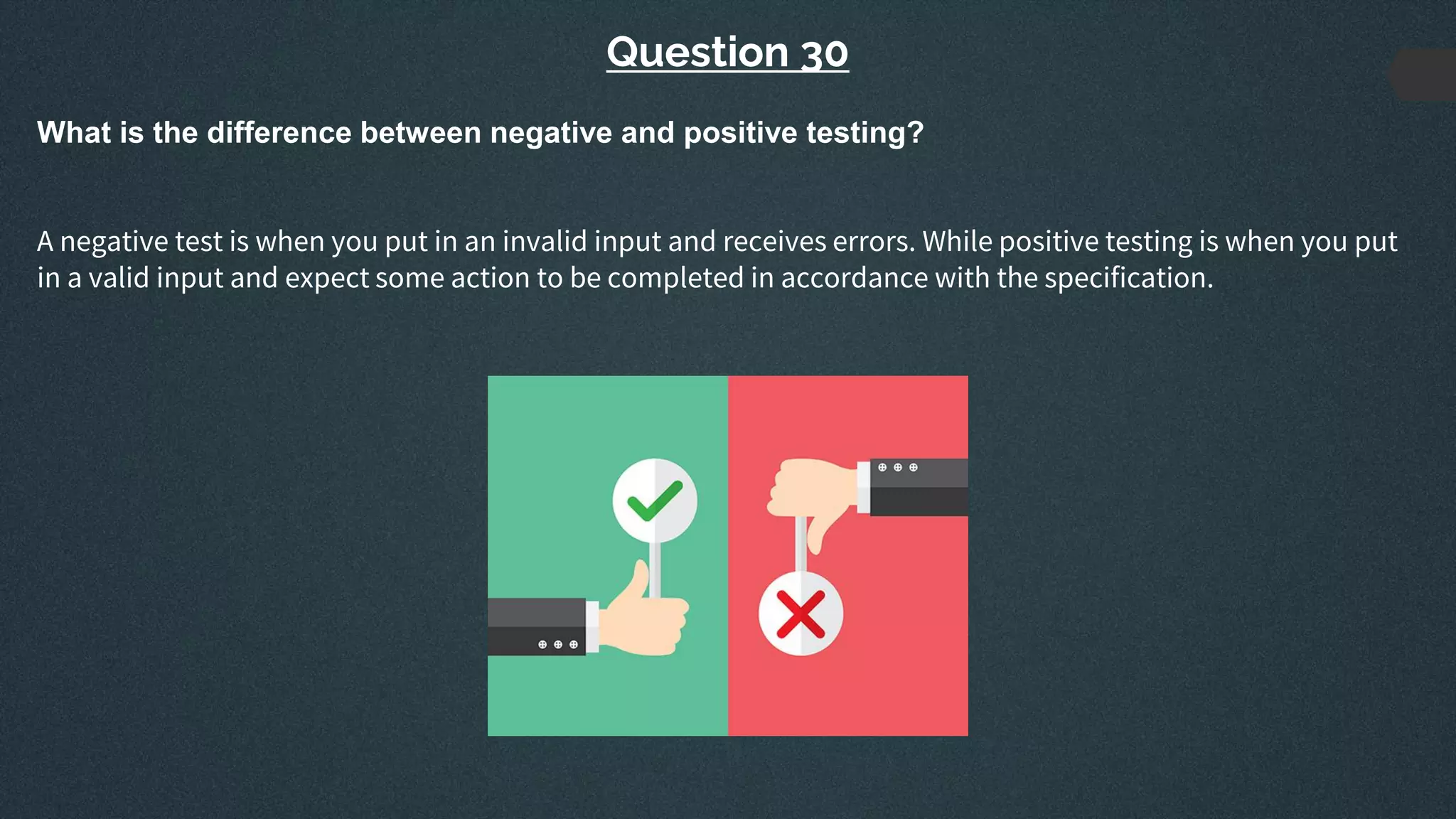 Question 30

What is the difference between negative and positive testing?

A negative test is when you put in an invalid input and receives errors. While positive testing is when you put in a valid input and expect some action to be completed in accordance with the specification.